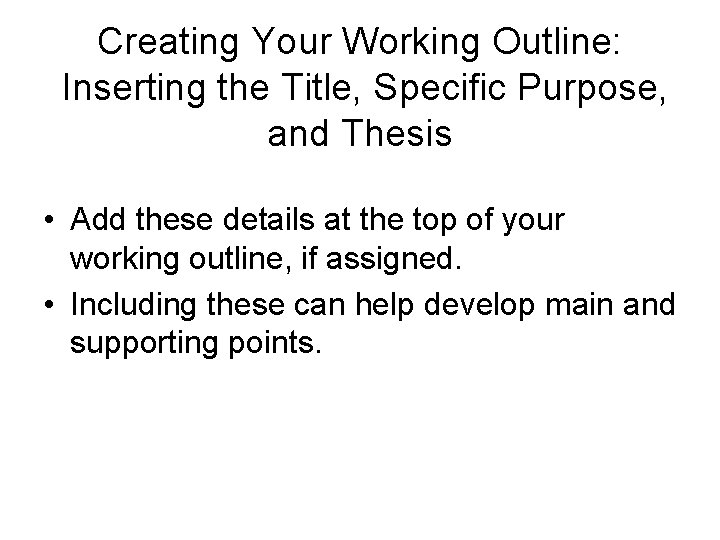 Creating Your Working Outline: Inserting the Title, Specific Purpose, and Thesis

• Add these details at the top of your working outline, if assigned.
• Including these can help develop main and supporting points.